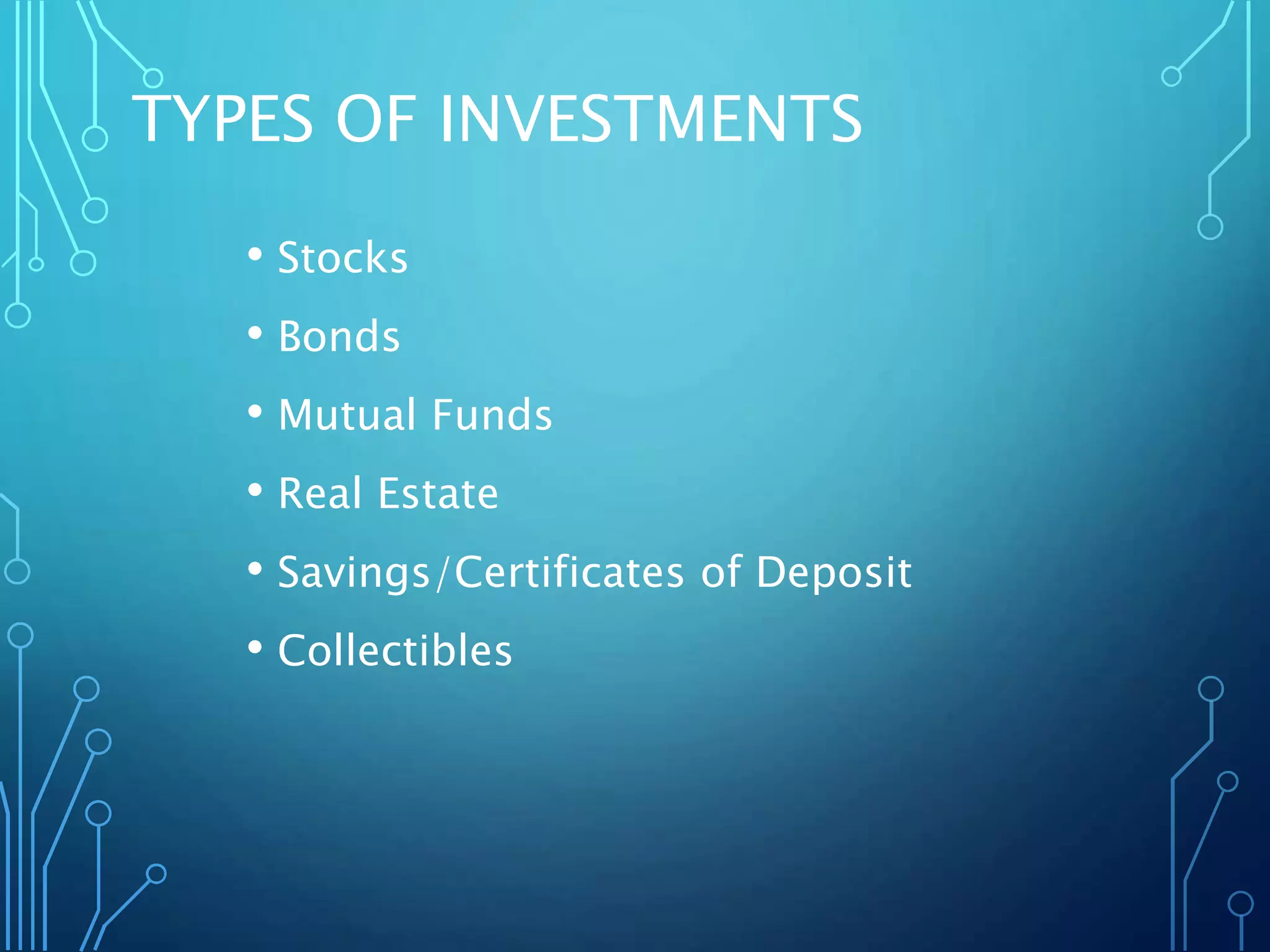 TYPES OF INVESTMENTS

• Stocks
• Bonds
• Mutual Funds
• Real Estate
• Savings/Certificates of Deposit
• Collectibles